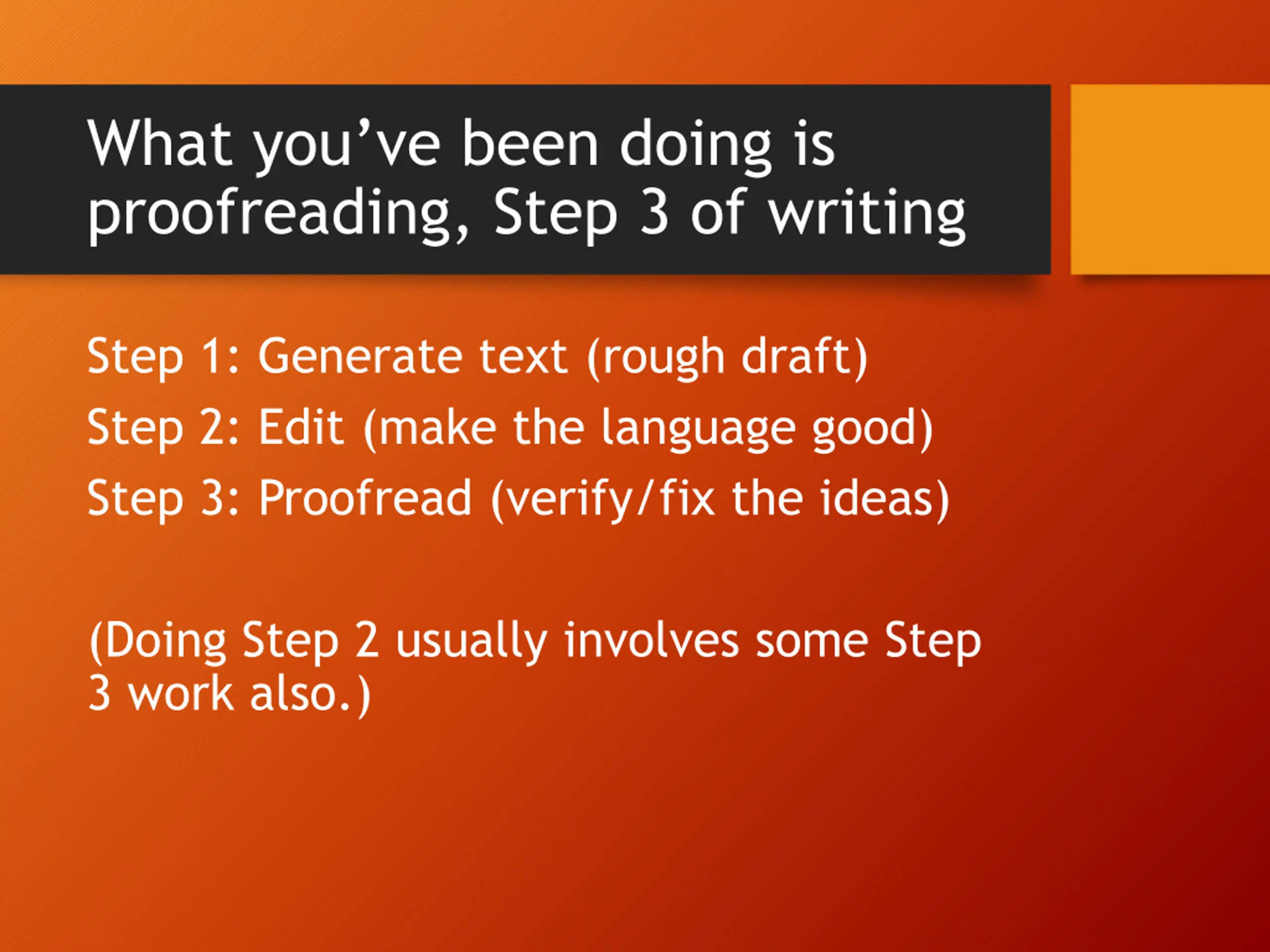 What you’ve been doing is proofreading, Step 3 of writing

Step 1: Generate text (rough draft)
Step 2: Edit (make the language good)
Step 3: Proofread (verify/fix the ideas)

(Doing Step 2 usually involves some Step 3 work also.)